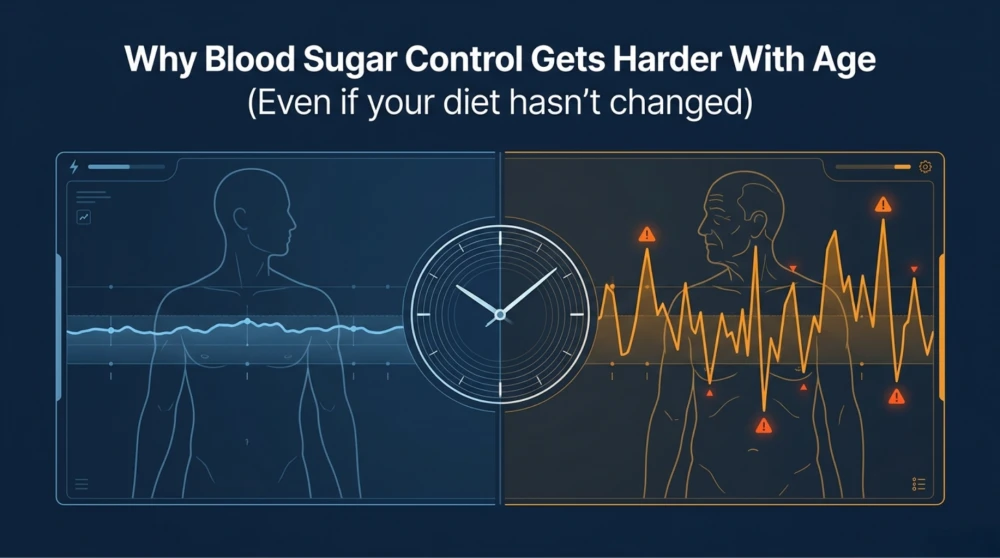 Why Blood Sugar Control Gets Harder With Age
(Even if your diet hasn't changed)